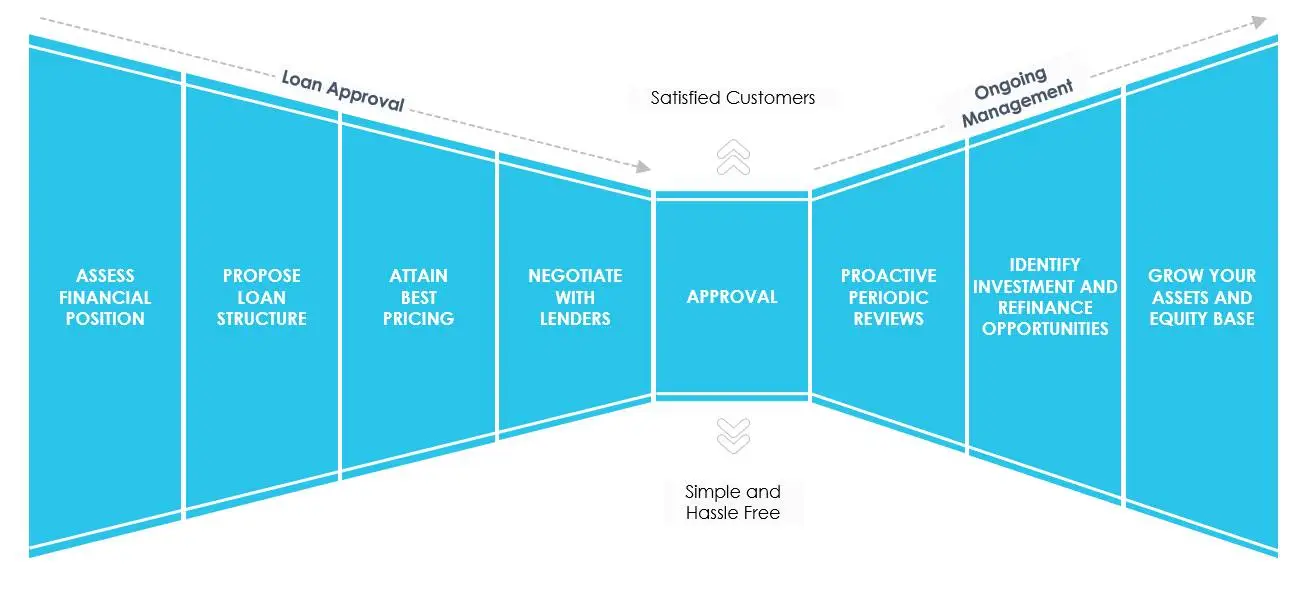 Loan Approval

Satisfied Customers

Ongoing Management

ASSESS FINANCIAL POSITION

PROPOSE LOAN STRUCTURE

ATTAIN BEST PRICING

NEGOTIATE WITH LENDERS

APPROVAL

PROACTIVE PERIODIC REVIEWS

IDENTIFY INVESTMENT AND REFINANCE OPPORTUNITIES

GROW YOUR ASSETS AND EQUITY BASE

Simple and Hassle Free